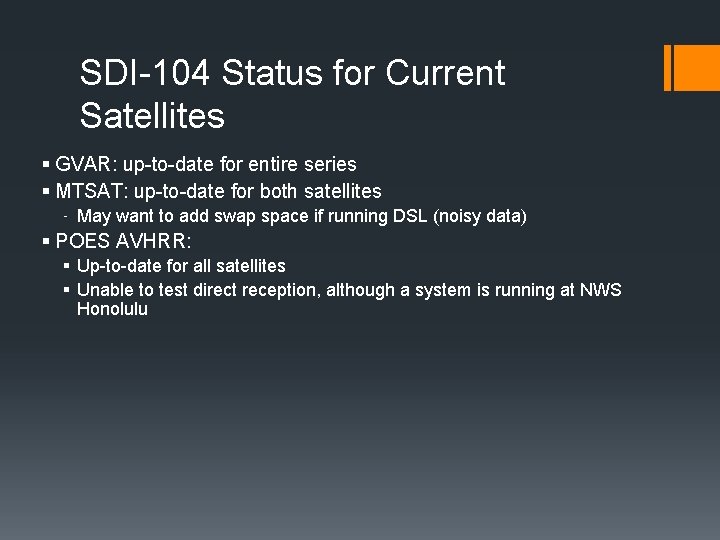 SDI-104 Status for Current Satellites

▪ GVAR: up-to-date for entire series
▪ MTSAT: up-to-date for both satellites
- May want to add swap space if running DSL (noisy data)
▪ POES AVHRR:
▪ Up-to-date for all satellites
▪ Unable to test direct reception, although a system is running at NWS Honolulu